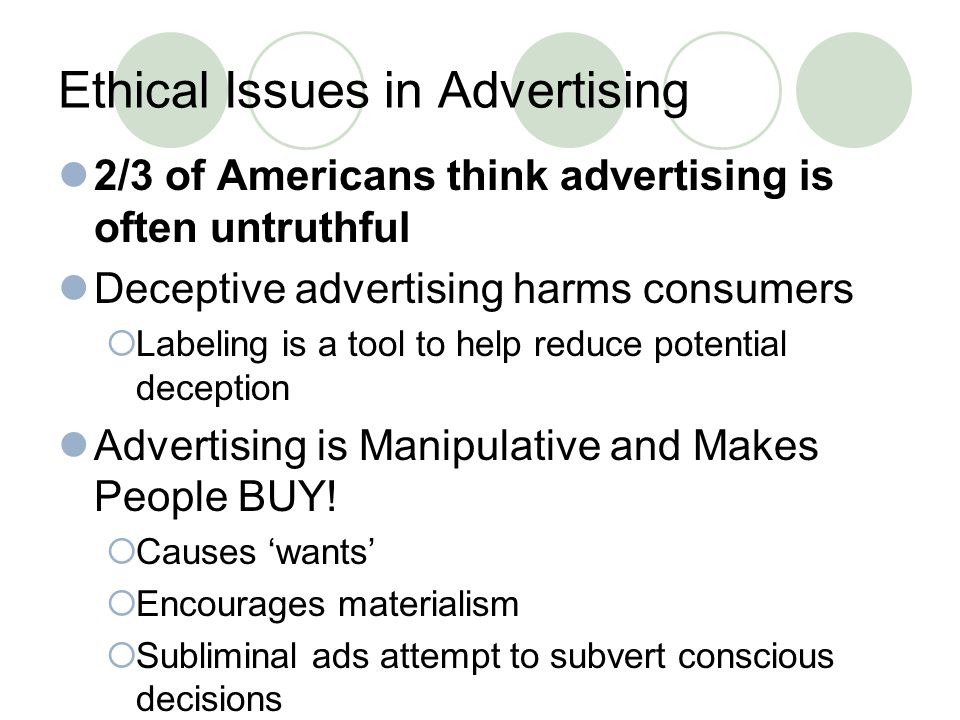 Ethical Issues in Advertising

2/3 of Americans think advertising is often untruthful

Deceptive advertising harms consumers

Labeling is a tool to help reduce potential deception

Advertising is Manipulative and Makes People BUY!

Causes ‘wants’

Encourages materialism

Subliminal ads attempt to subvert conscious decisions